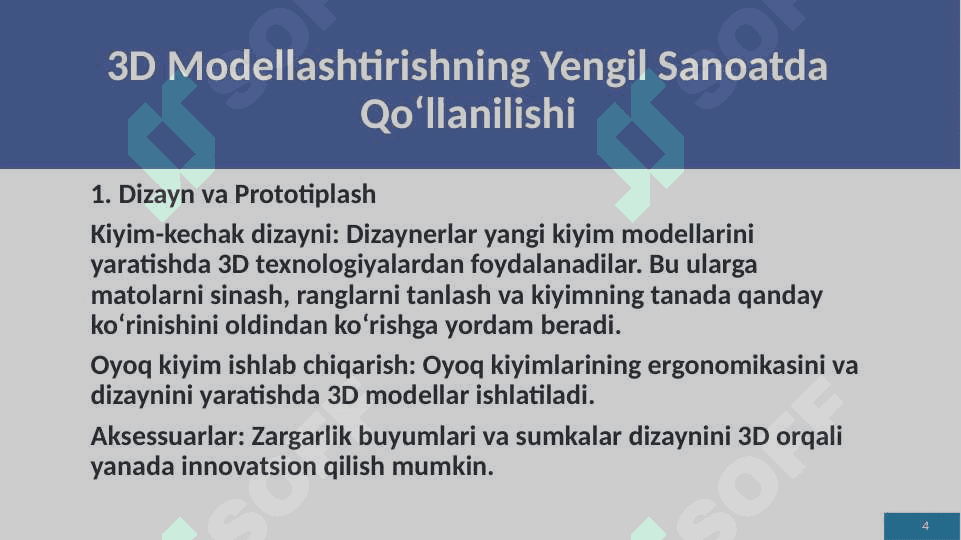 3D Modellashtirishning Yengil Sanoatda Qo‘llanilishi

1. Dizayn va Prototiplash

Kiyim-kechak dizayni: Dizaynerlar yangi kiyim modellarini yaratishda 3D texnologiyalardan foydalanadilar. Bu ularga matolarni sinash, ranglarni tanlash va kiyimning tanada qanday ko‘rinishini oldindan ko‘rishga yordam beradi.

Oyoq kiyim ishlab chiqarish: Oyoq kiyimlarining ergonomikasini va dizaynini yaratishda 3D modellar ishlatiladi.

Aksessuarlar: Zargarlik buyumlari va sumkalar dizaynini 3D orqali yanada innovatsion qilish mumkin.

4